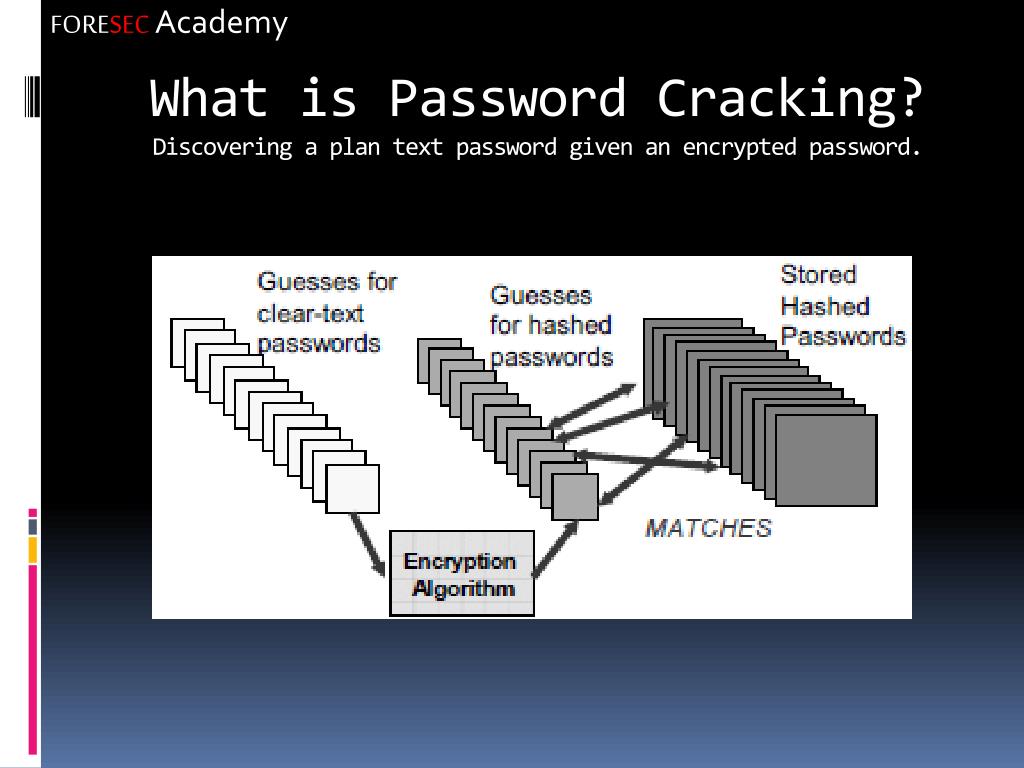 FORESEC Academy

What is Password Cracking?

Discovering a plan text password given an encrypted password.

Guesses for clear-text passwords

Guesses for hashed passwords

Stored Hashed Passwords

MATCHES

Encryption Algorithm